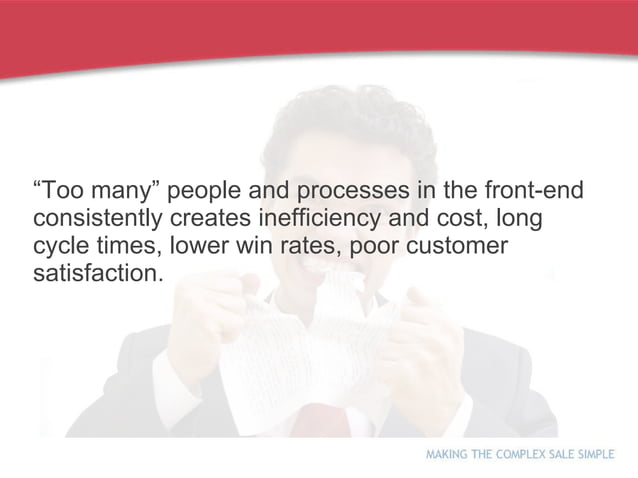 “Too many” people and processes in the front-end consistently creates inefficiency and cost, long cycle times, lower win rates, poor customer satisfaction.

MAKING THE COMPLEX SALE SIMPLE